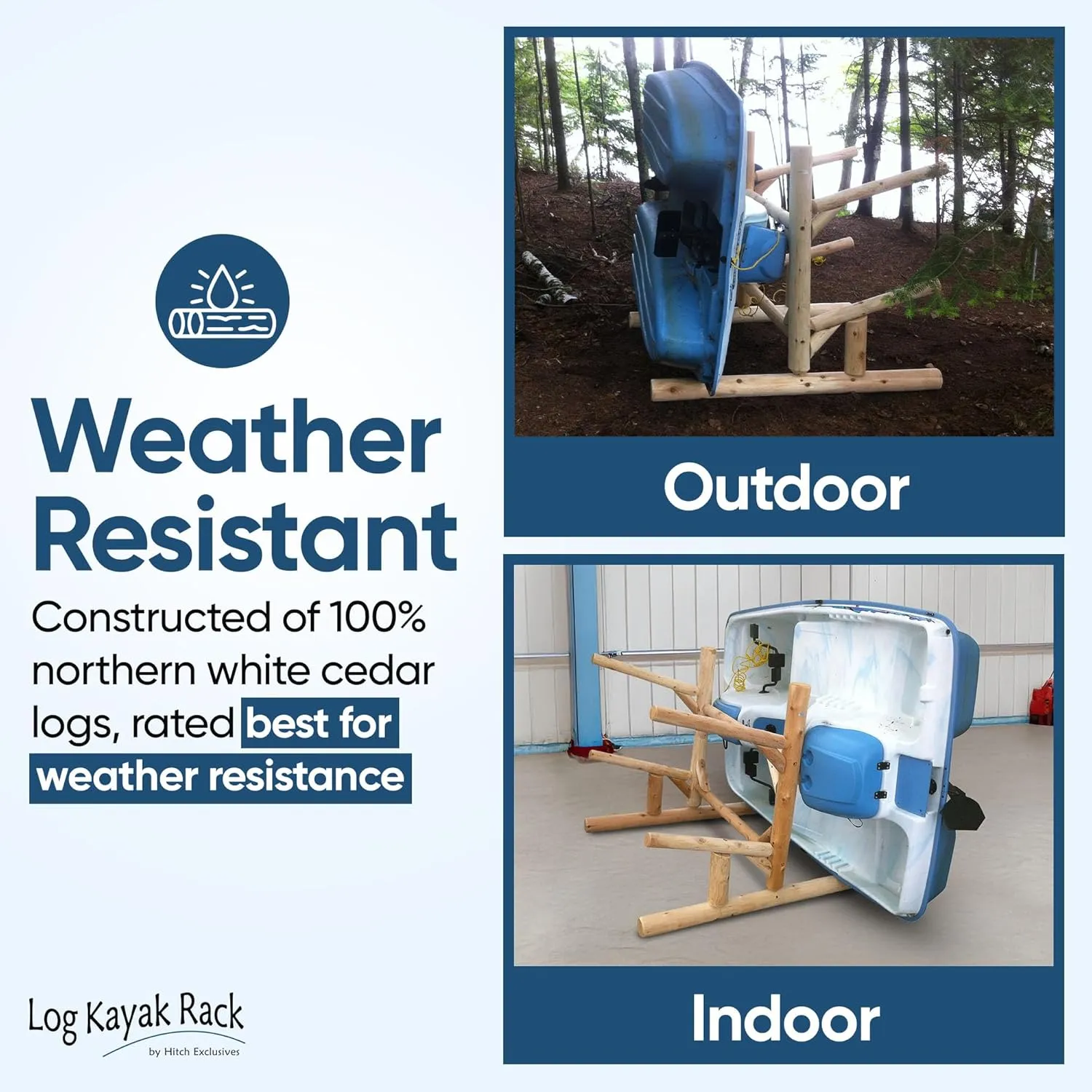 Weather Resistant

Constructed of 100% northern white cedar logs, rated best for weather resistance

Log Kayak Rack
by Hitch Exclusives

Outdoor

Indoor